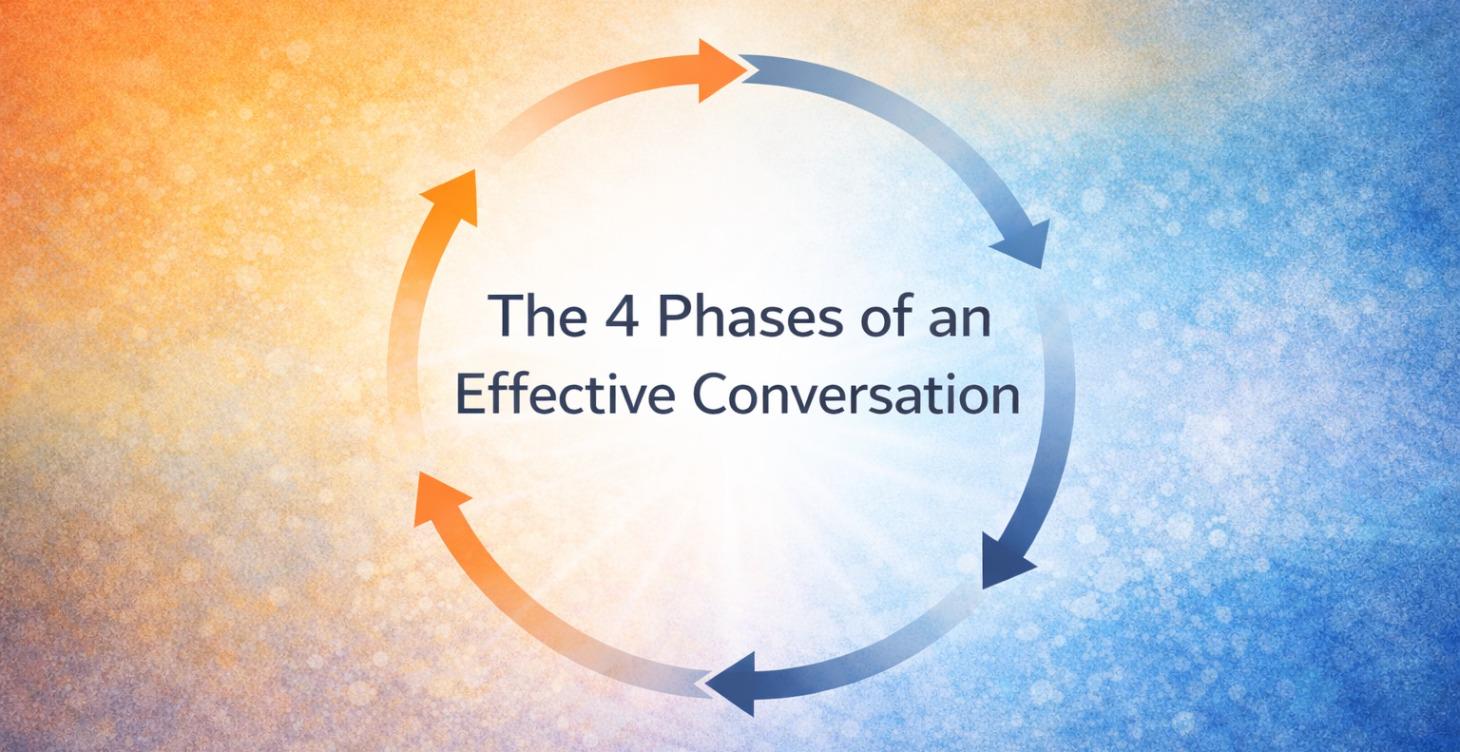 The 4 Phases of an Effective Conversation